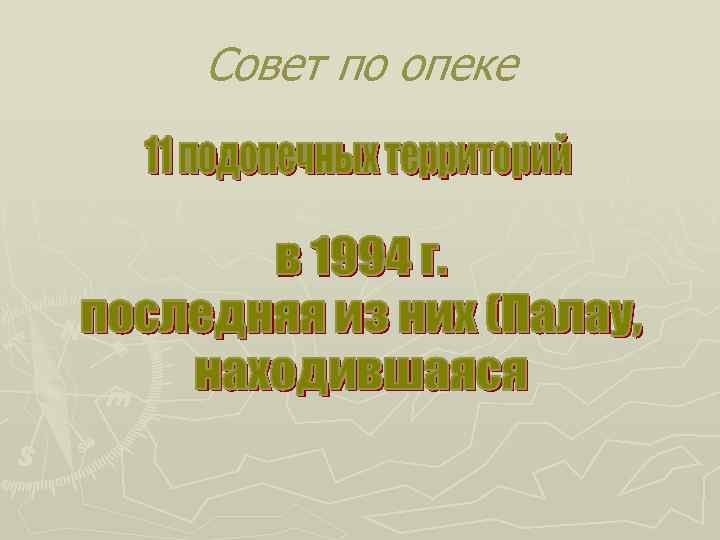 Совет по опеке

11 подопечных территорий

в 1994 г.
последняя из них (Палау,
находившаяся